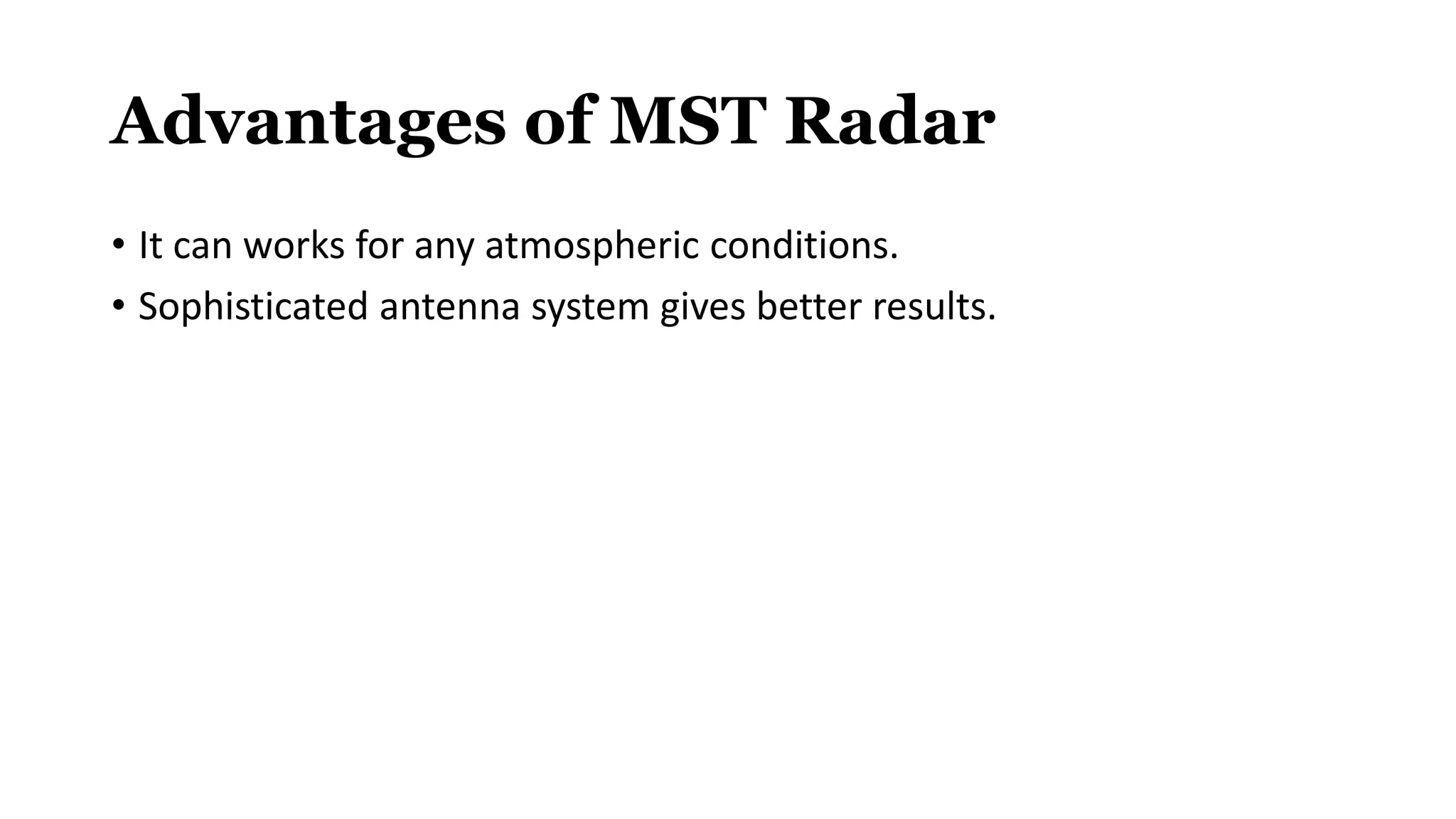 Advantages of MST Radar

• It can works for any atmospheric conditions.
• Sophisticated antenna system gives better results.